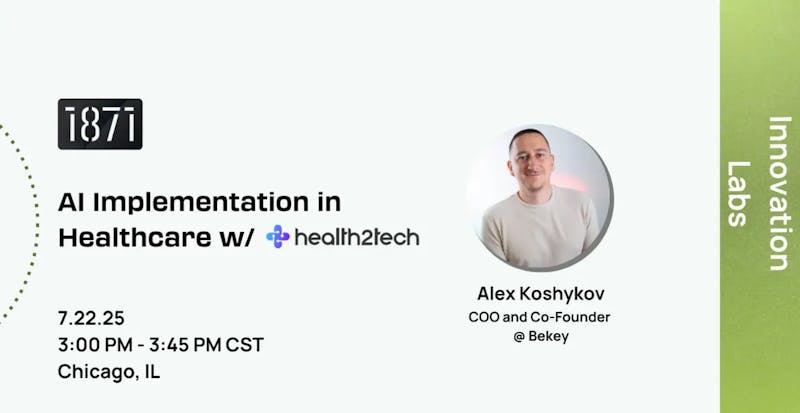 1871

AI Implementation in Healthcare w/ health2tech

7.22.25
3:00 PM - 3:45 PM CST
Chicago, IL

Alex Koshykov
COO and Co-Founder
@ Bekey

Innovation Labs